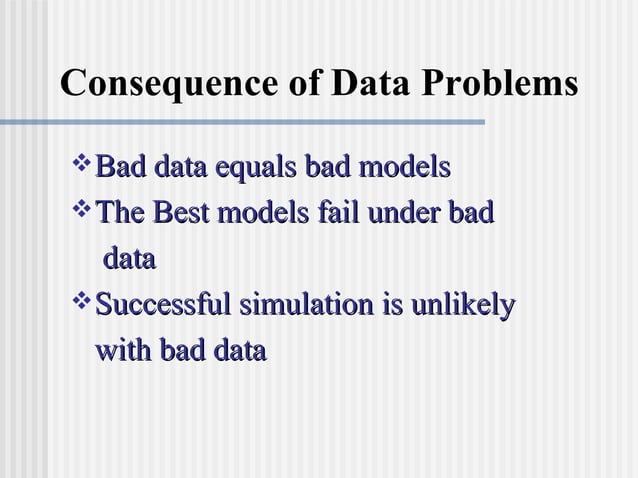 Consequence of Data Problems

❖ Bad data equals bad models
❖ The Best models fail under bad data
❖ Successful simulation is unlikely with bad data